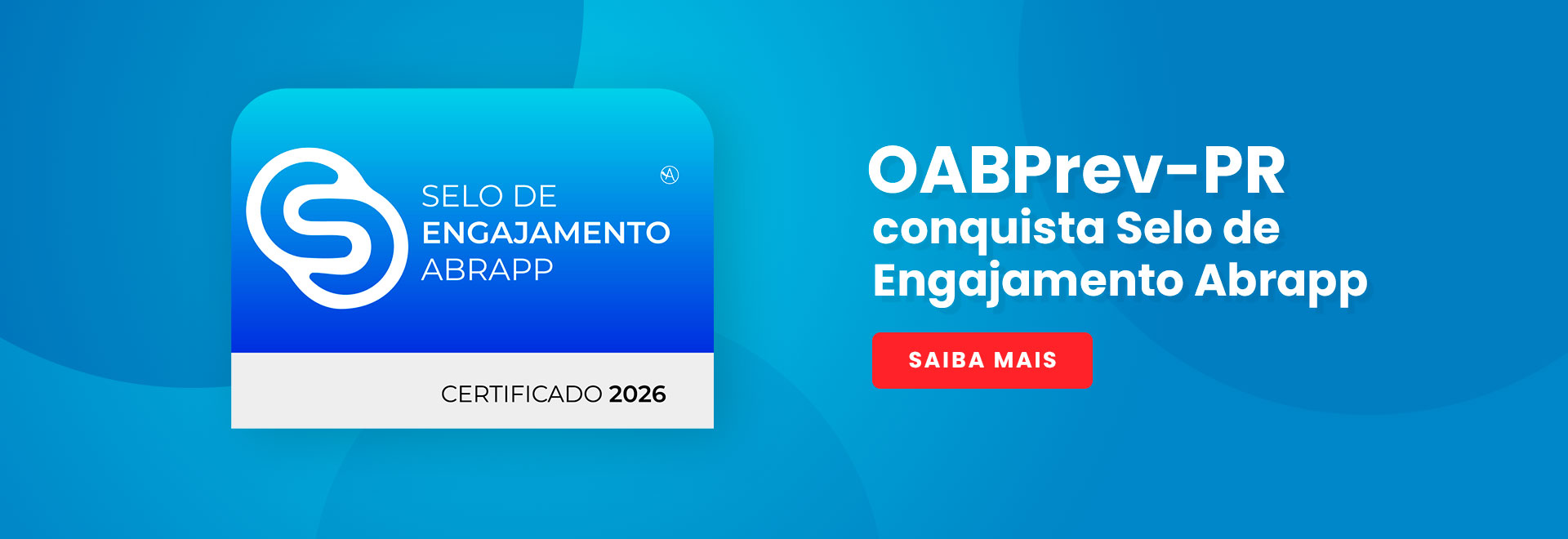 SELO DE
ENGAJAMENTO
ABRAPP

CERTIFICADO 2026

OABPrev-PR
conquista Selo de
Engajamento Abrapp

SAIBA MAIS